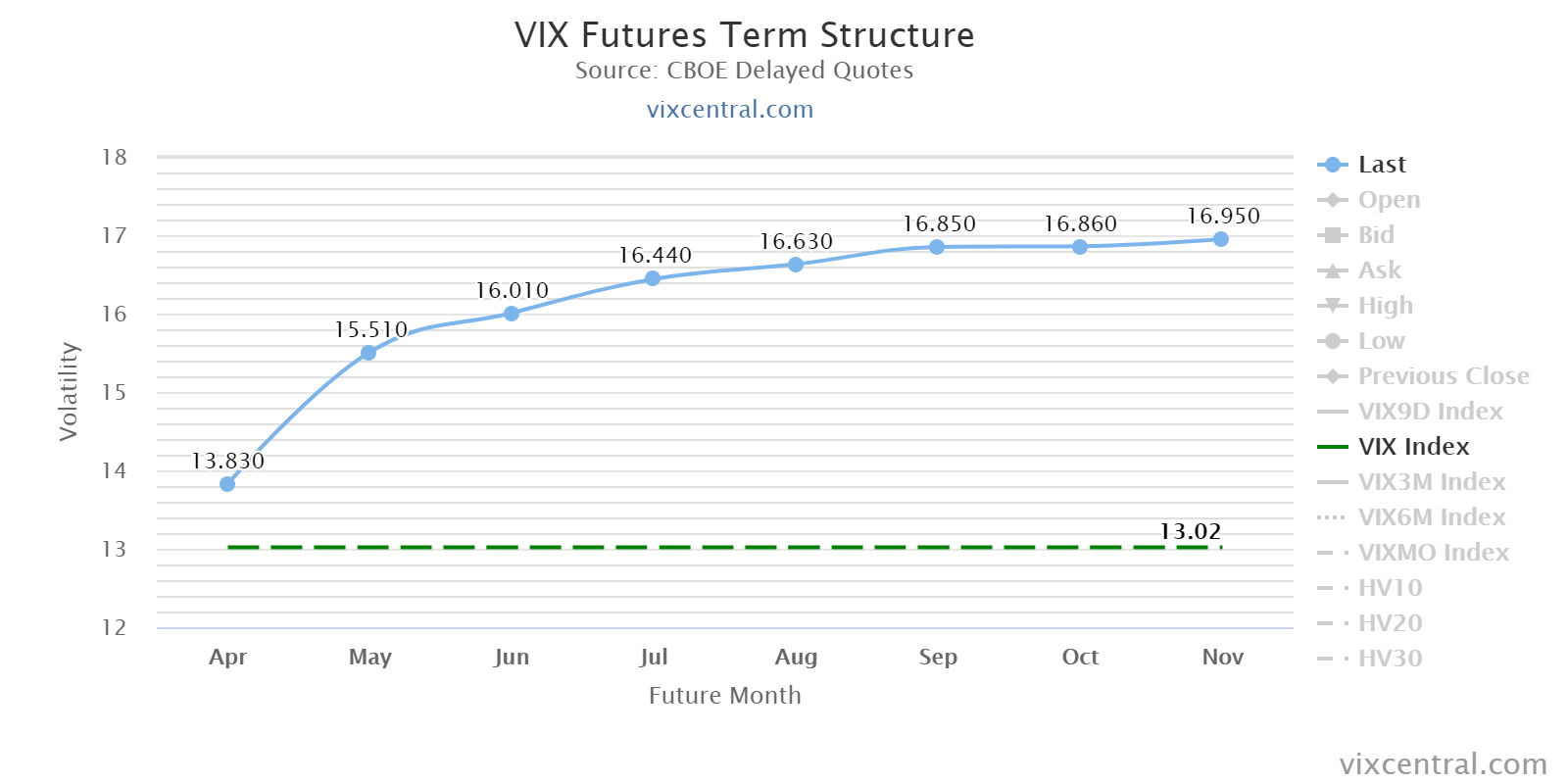 VIX Futures Term Structure
Source: CBOE Delayed Quotes
vixcentral.com

Volatility

18
17
16
15
14
13
12

13.830
15.510
16.010
16.440
16.630
16.850
16.860
16.950
13.02

Apr May Jun Jul Aug Sep Oct Nov

Future Month

Last
Open
Bid
Ask
High
Low
Previous Close
VIX9D Index
VIX Index
VIX3M Index
VIX6M Index
VIXMO Index
HV10
HV20
HV30

vixcentral.com